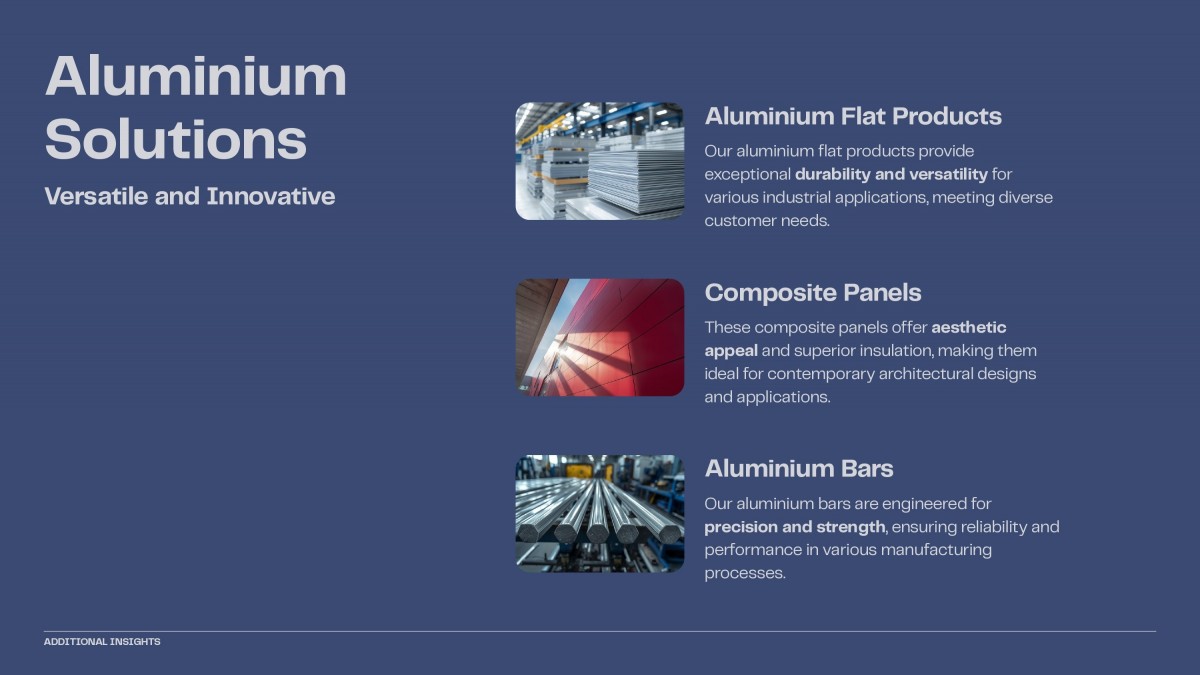 Aluminium Solutions

Versatile and Innovative

Aluminium Flat Products

Our aluminium flat products provide exceptional durability and versatility for various industrial applications, meeting diverse customer needs.

Composite Panels

These composite panels offer aesthetic appeal and superior insulation, making them ideal for contemporary architectural designs and applications.

Aluminium Bars

Our aluminium bars are engineered for precision and strength, ensuring reliability and performance in various manufacturing processes.

ADDITIONAL INSIGHTS